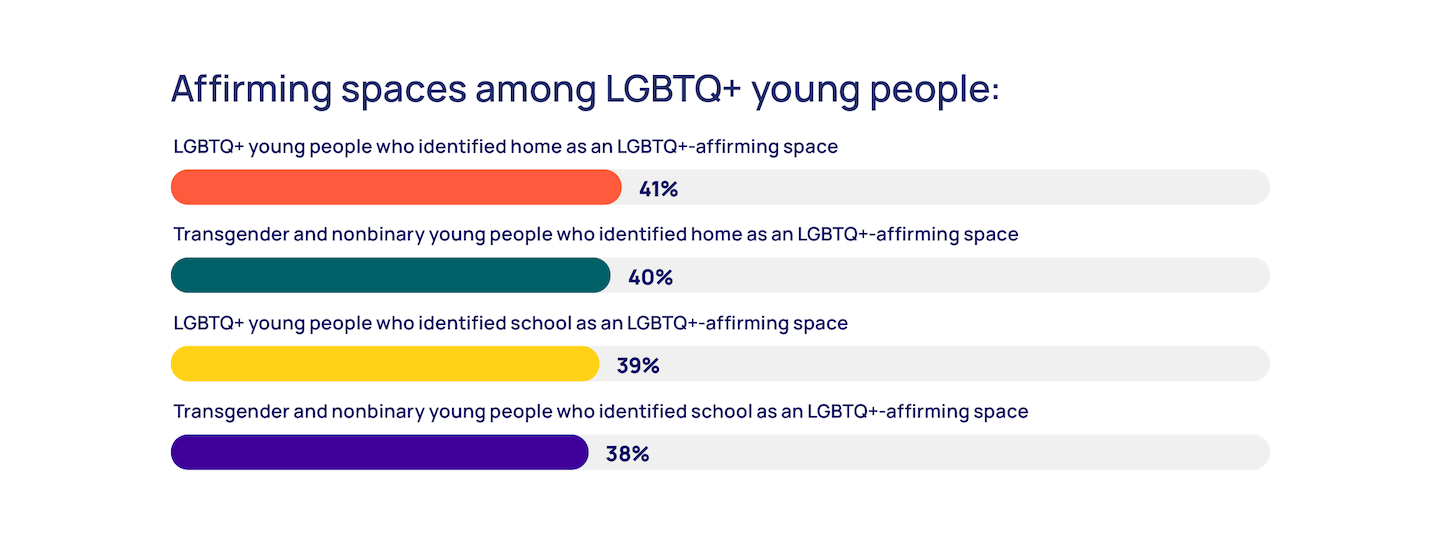 Affirming spaces among LGBTQ+ young people:

LGBTQ+ young people who identified home as an LGBTQ+-affirming space

41%

Transgender and nonbinary young people who identified home as an LGBTQ+-affirming space

40%

LGBTQ+ young people who identified school as an LGBTQ+-affirming space

39%

Transgender and nonbinary young people who identified school as an LGBTQ+-affirming space

38%